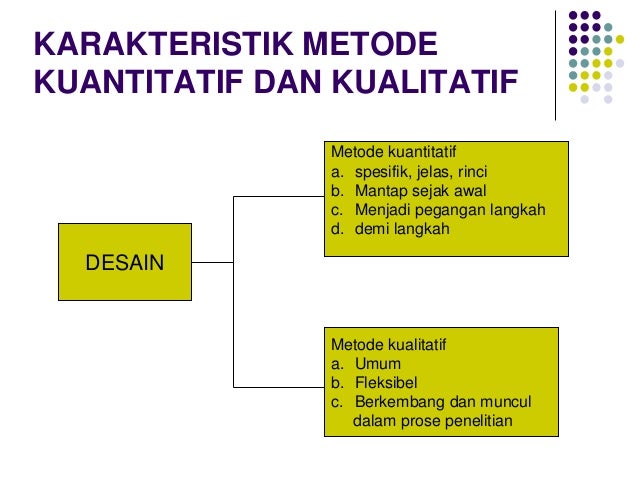 KARAKTERISTIK METODE KUANTITATIF DAN KUALITATIF

DESAIN

Metode kuantitatif
a. spesifik, jelas, rinci
b. Mantap sejak awal
c. Menjadi pegangan langkah
d. demi langkah

Metode kualitatif
a. Umum
b. Fleksibel
c. Berkembang dan muncul dalam prose penelitian